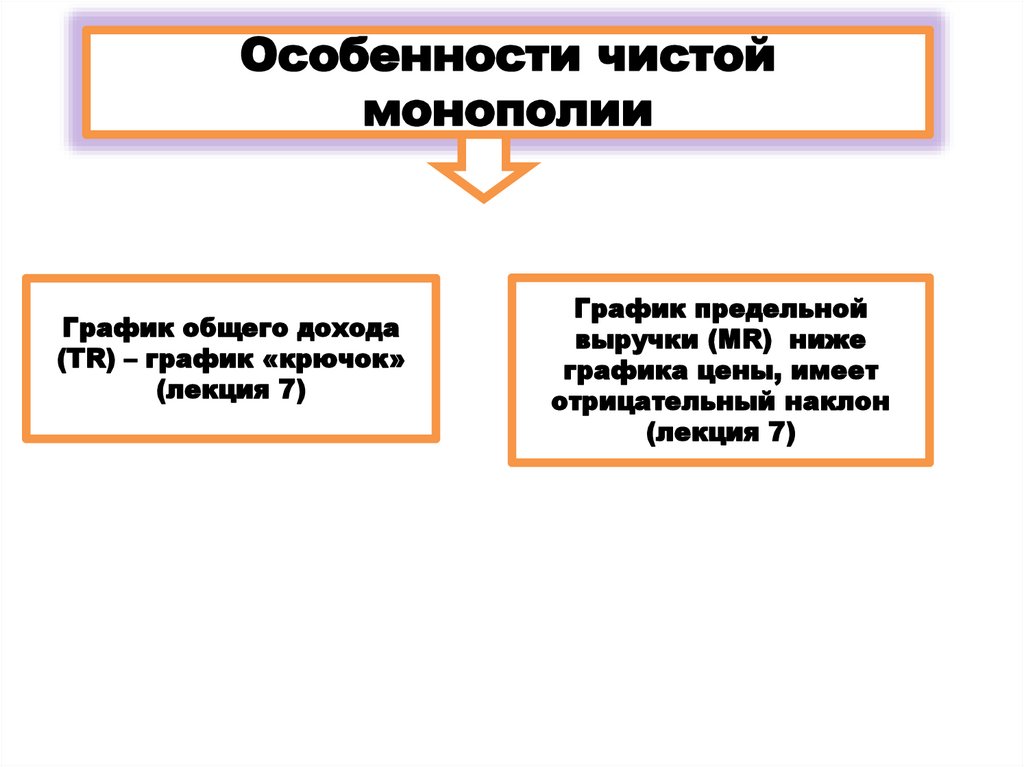 Особенности чистой монополии

График общего дохода (TR) – график «крючок» (лекция 7)

График предельной выручки (MR) ниже графика цены, имеет отрицательный наклон (лекция 7)